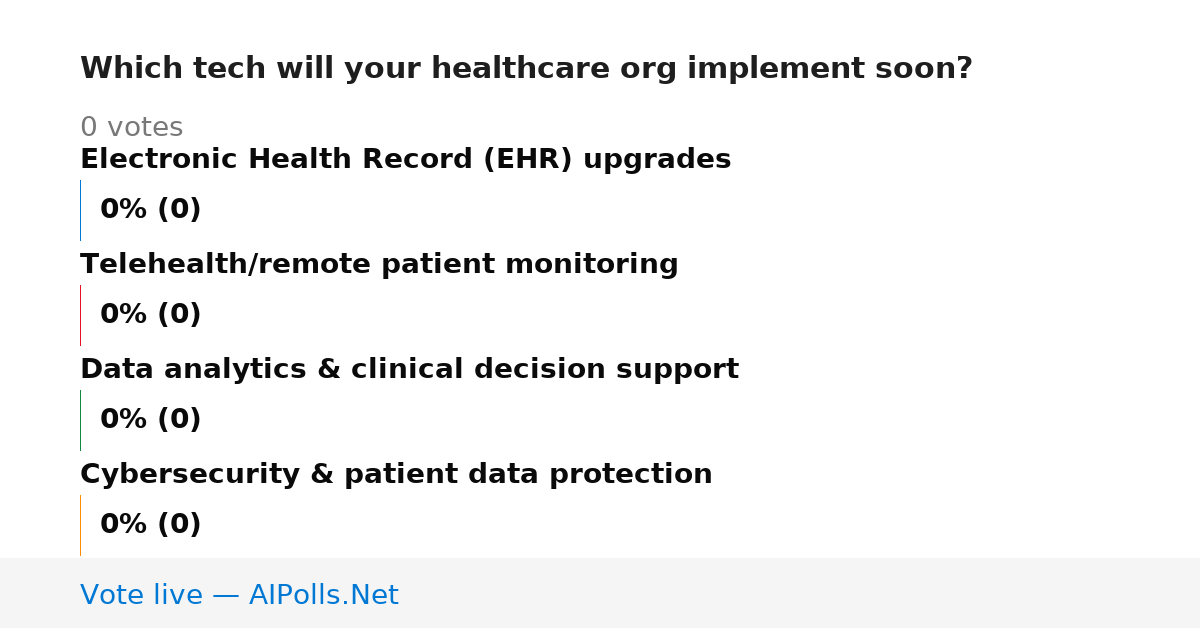 Which tech will your healthcare org implement soon?

0 votes

Electronic Health Record (EHR) upgrades

0% (0)

Telehealth/remote patient monitoring

0% (0)

Data analytics & clinical decision support

0% (0)

Cybersecurity & patient data protection

0% (0)

Vote live — AIPolls.Net